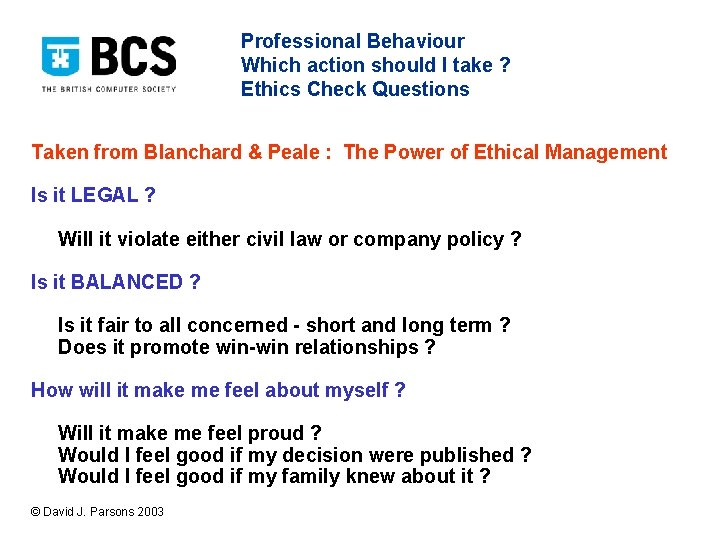 BCS
THE BRITISH COMPUTER SOCIETY

Professional Behaviour
Which action should I take ?
Ethics Check Questions

Taken from Blanchard & Peale : The Power of Ethical Management

Is it LEGAL ?

Will it violate either civil law or company policy ?

Is it BALANCED ?

Is it fair to all concerned - short and long term ?
Does it promote win-win relationships ?

How will it make me feel about myself ?

Will it make me feel proud ?
Would I feel good if my decision were published ?
Would I feel good if my family knew about it ?

© David J. Parsons 2003